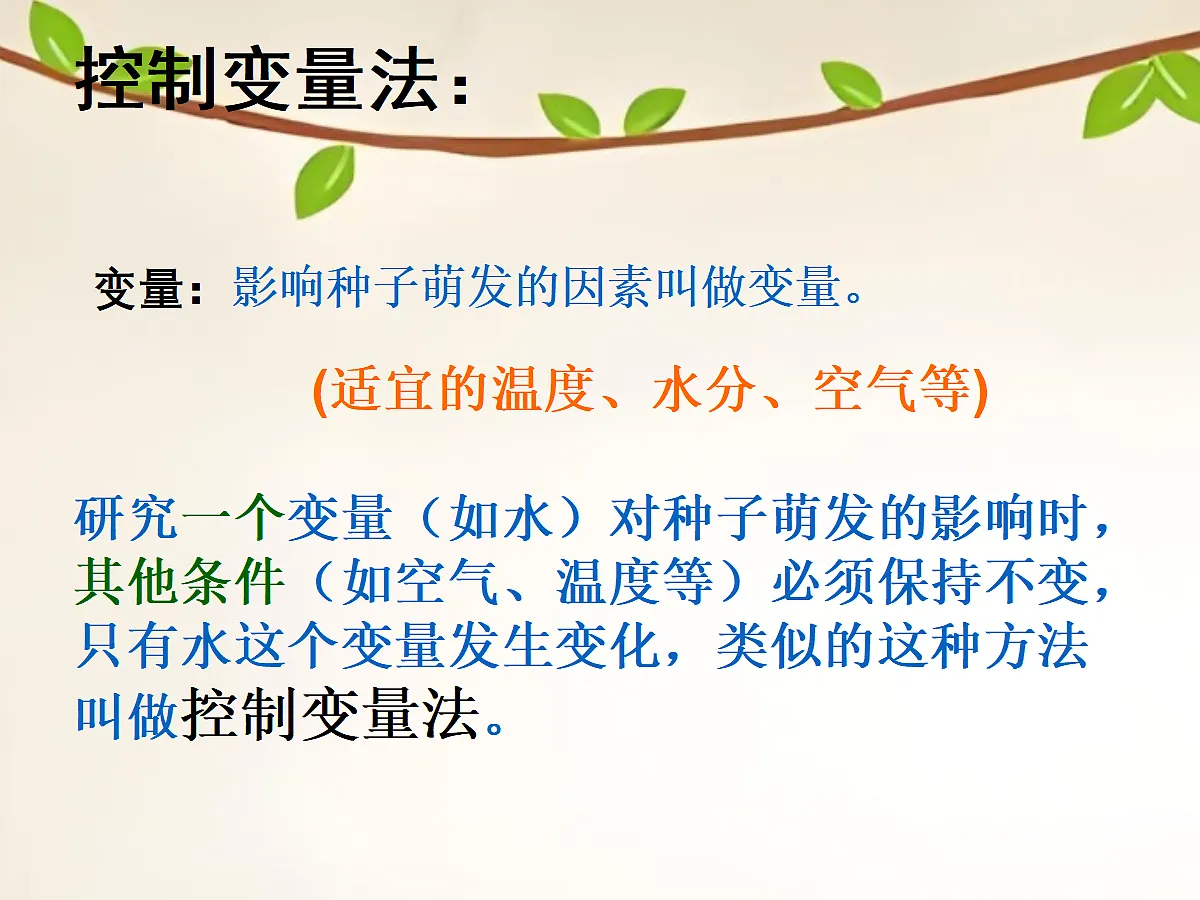 控制变量法：

变量：影响种子萌发的因素叫做变量。

(适宜的温度、水分、空气等)

研究一个变量（如水）对种子萌发的影响时，其他条件（如空气、温度等）必须保持不变，只有水这个变量发生变化，类似的这种方法叫做控制变量法。